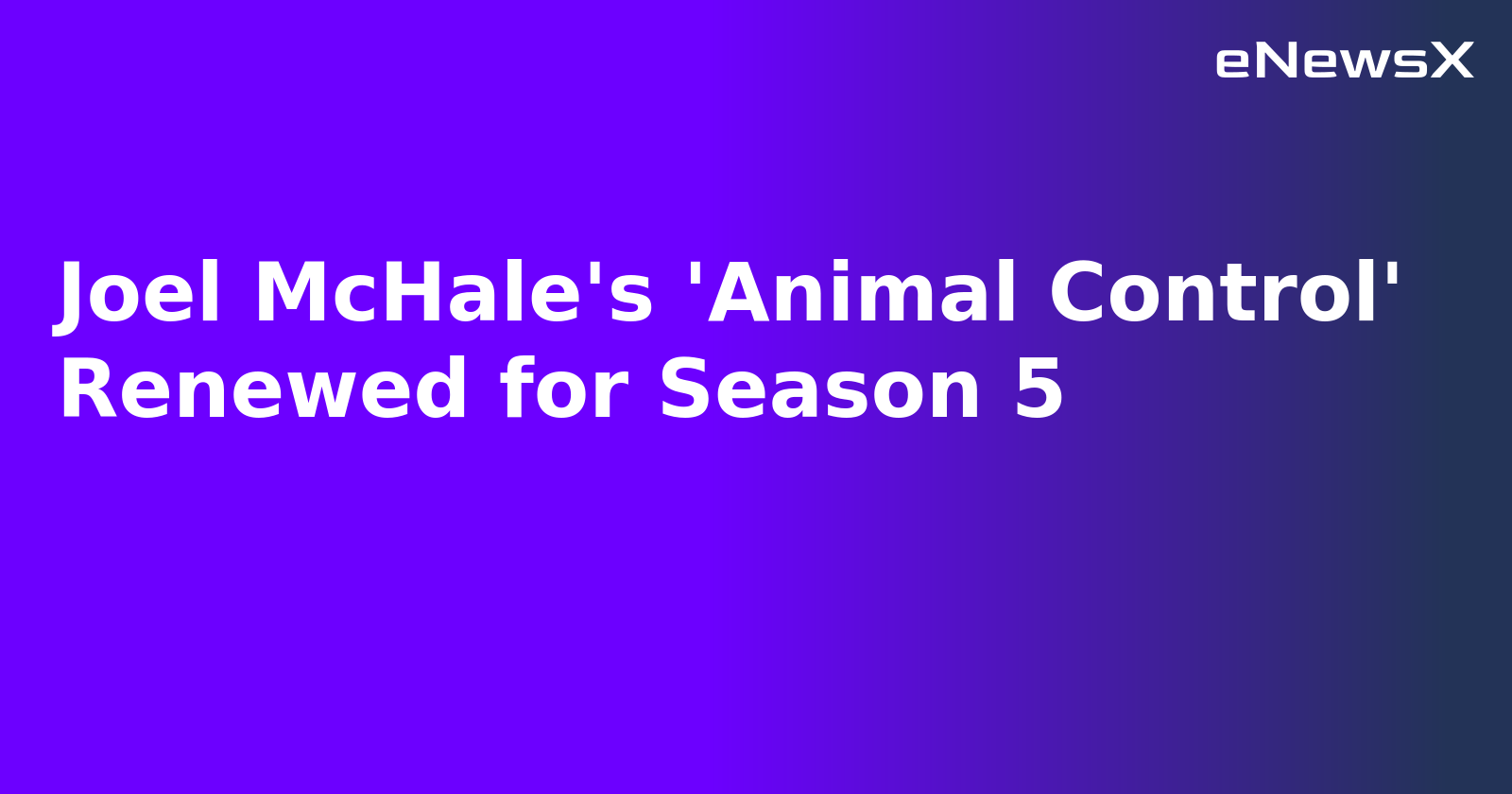 eNewsX

Joel McHale's 'Animal Control' Renewed for Season 5